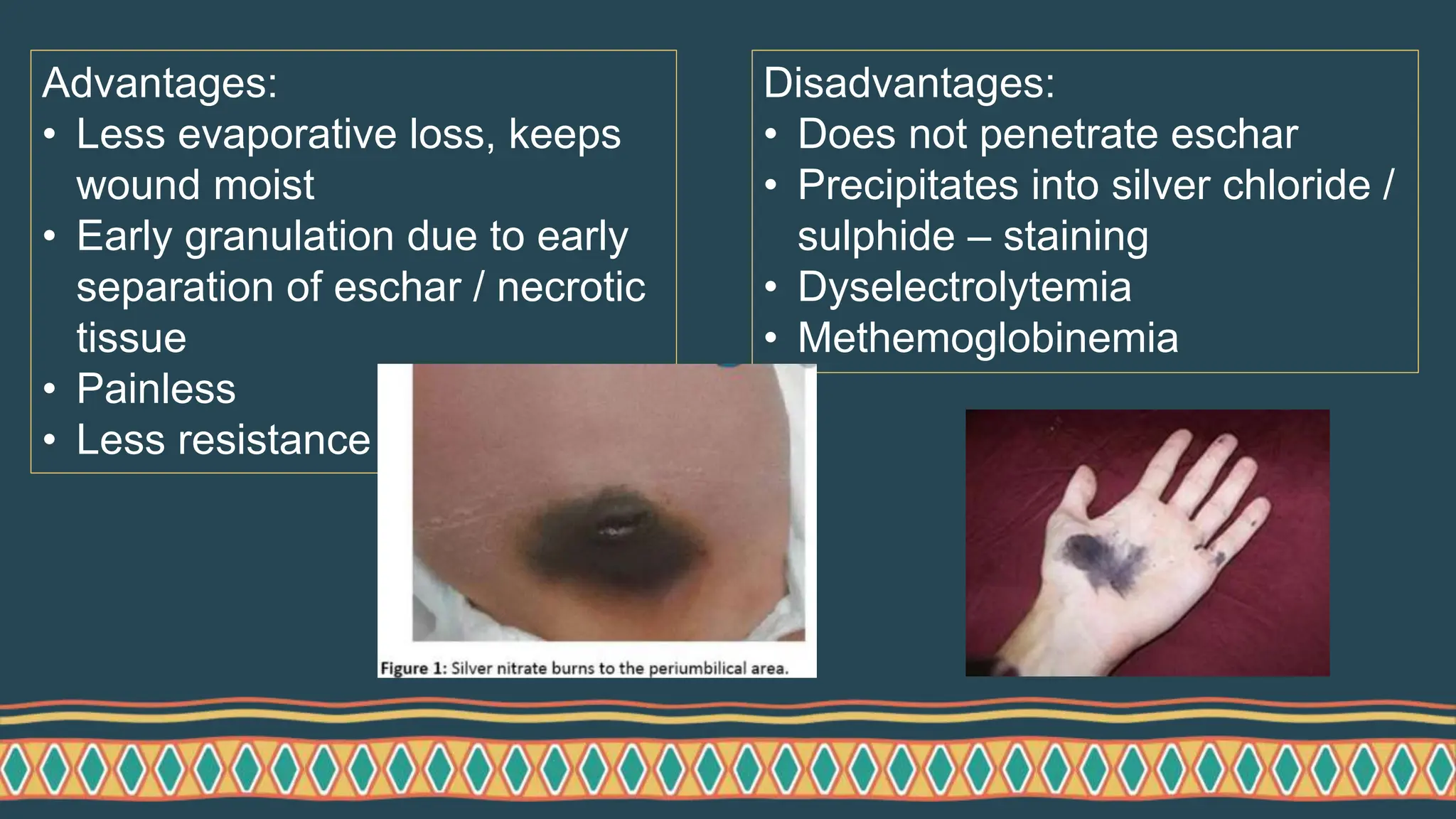 Advantages:
• Less evaporative loss, keeps wound moist
• Early granulation due to early separation of eschar / necrotic tissue
• Painless
• Less resistance

Disadvantages:
• Does not penetrate eschar
• Precipitates into silver chloride / sulphide – staining
• Dyselectrolytemia
• Methemoglobinemia

Figure 1: Silver nitrate burns to the periumbilical area.